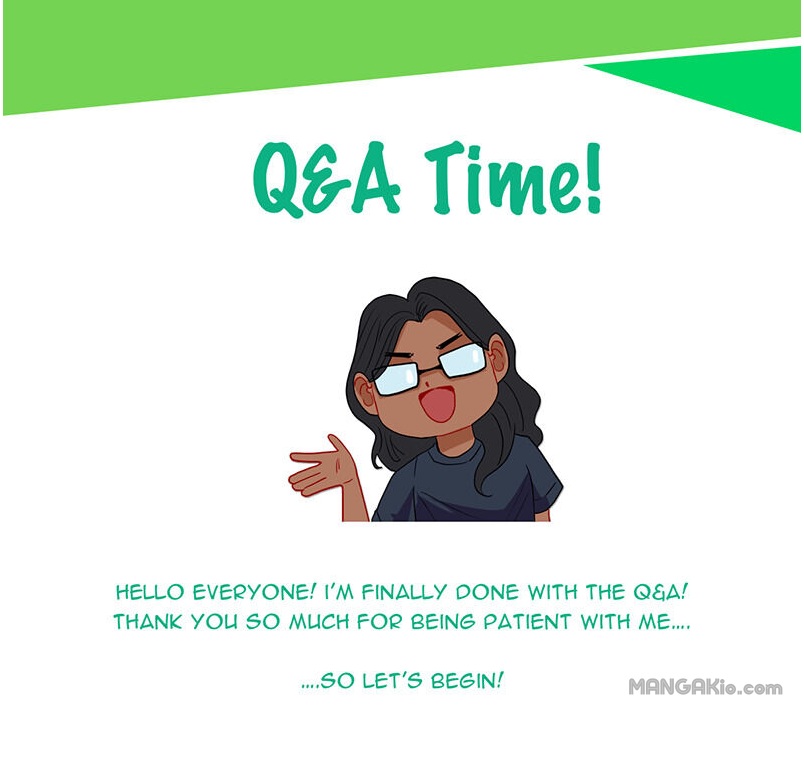 Q&A Time!

HELLO EVERYONE! I'M FINALLY DONE WITH THE Q&A! THANK YOU SO MUCH FOR BEING PATIENT WITH ME....

....SO LET'S BEGIN!

MANGAKio.com